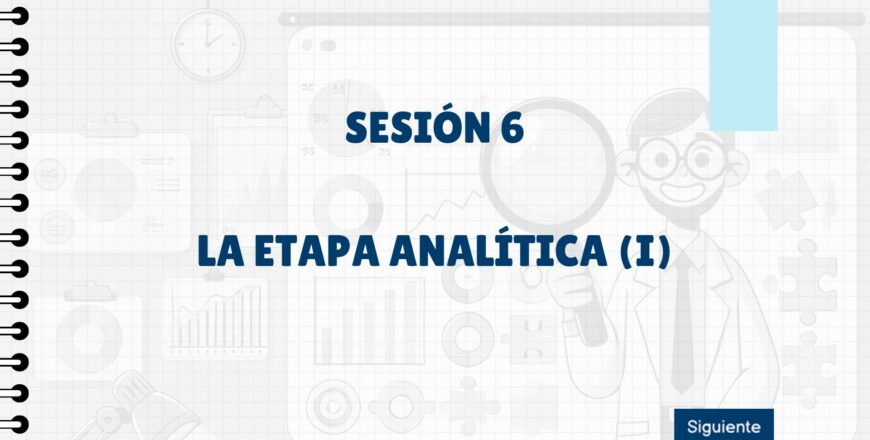 SESIÓN 6

LA ETAPA ANALÍTICA (I)

Siguiente